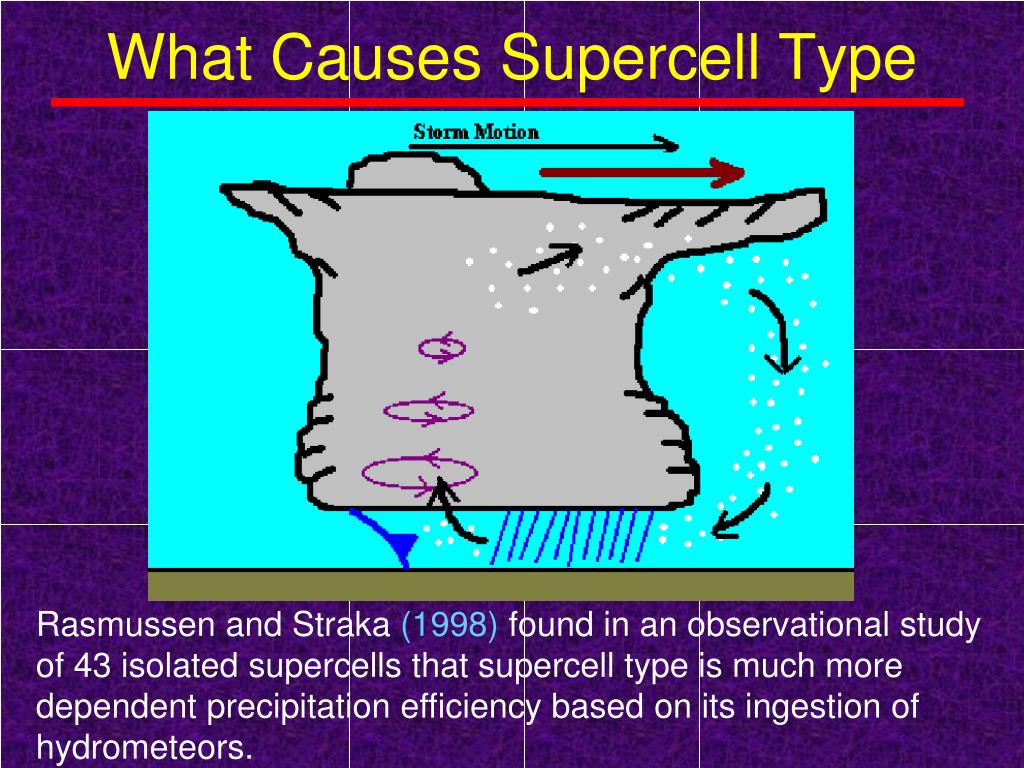 What Causes Supercell Type

Storm Motion

Rasmussen and Straka (1998) found in an observational study of 43 isolated supercells that supercell type is much more dependent precipitation efficiency based on its ingestion of hydrometeors.